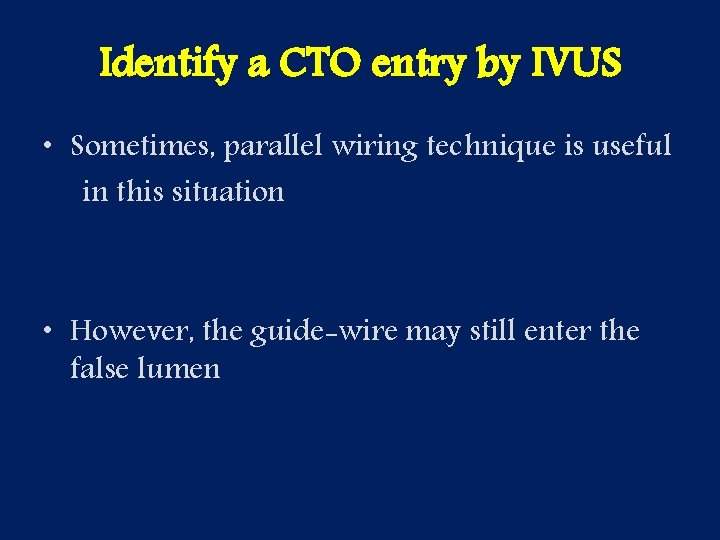 Identify a CTO entry by IVUS

• Sometimes, parallel wiring technique is useful in this situation

• However, the guide-wire may still enter the false lumen